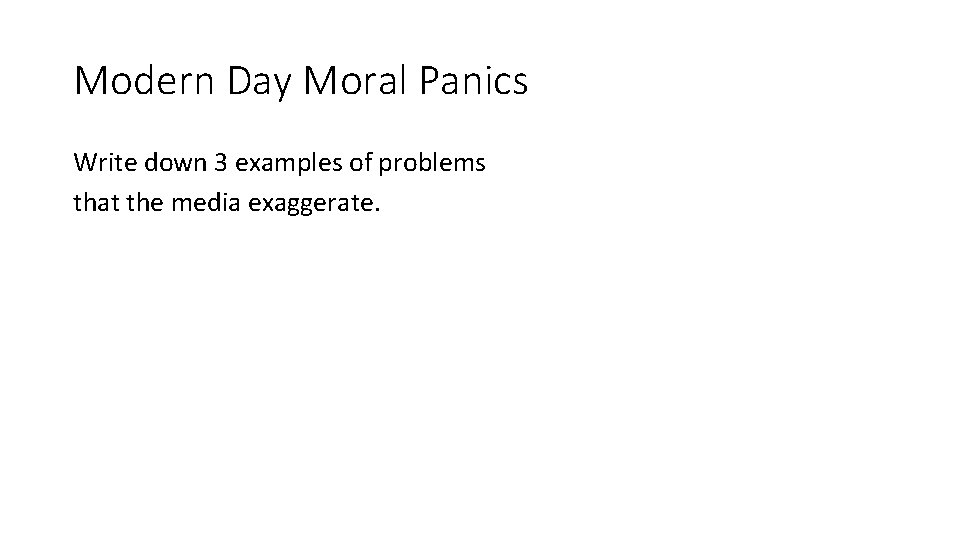 Modern Day Moral Panics

Write down 3 examples of problems that the media exaggerate.